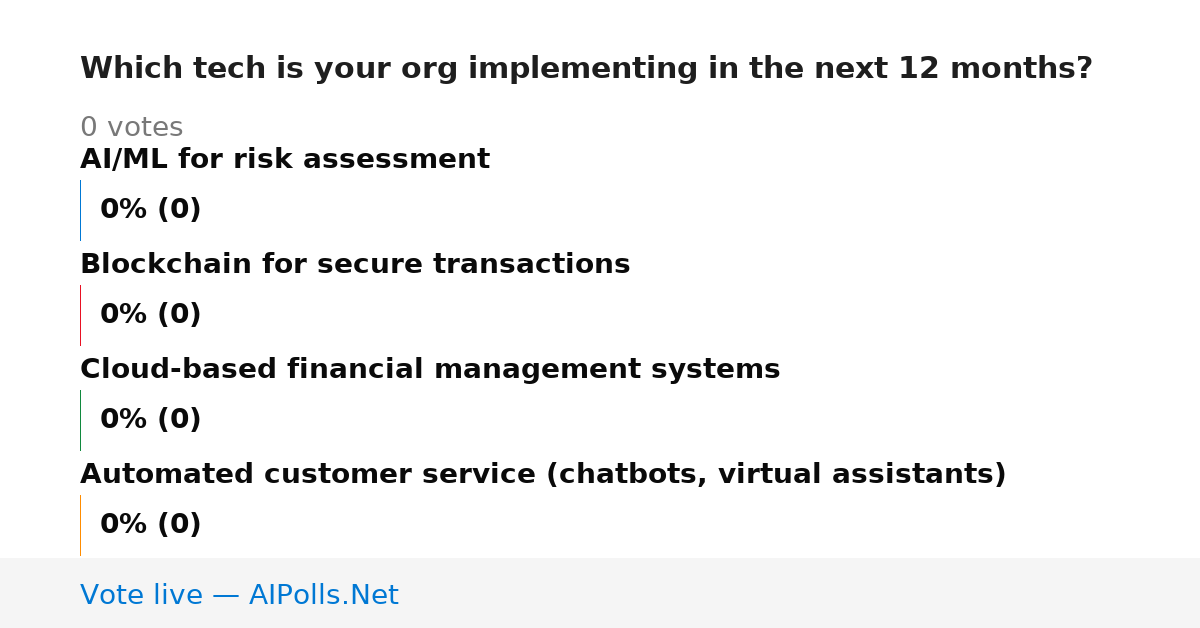 Which tech is your org implementing in the next 12 months?

0 votes

AI/ML for risk assessment

0% (0)

Blockchain for secure transactions

0% (0)

Cloud-based financial management systems

0% (0)

Automated customer service (chatbots, virtual assistants)

0% (0)

Vote live — AIPolls.Net